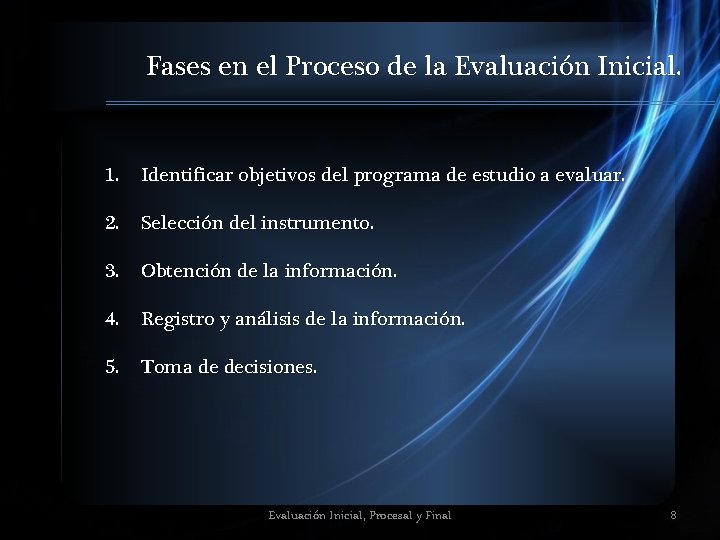 Fases en el Proceso de la Evaluación Inicial.

1. Identificar objetivos del programa de estudio a evaluar.

2. Selección del instrumento.

3. Obtención de la información.

4. Registro y análisis de la información.

5. Toma de decisiones.

Evaluación Inicial, Procesal y Final

8